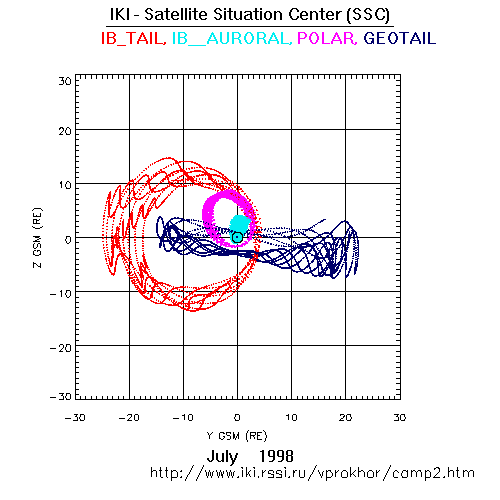 IKI - Satellite Situation Center (SSC)
IB_TAIL, IB__AURORAL, POLAR, GEOTAIL

30
20
10
0
−10
−20
−30

Z GSM (RE)

−30 −20 −10 0 10 20 30

Y GSM (RE)

July 1998
http://www.iki.rssi.ru/vprokhor/camp2.htm